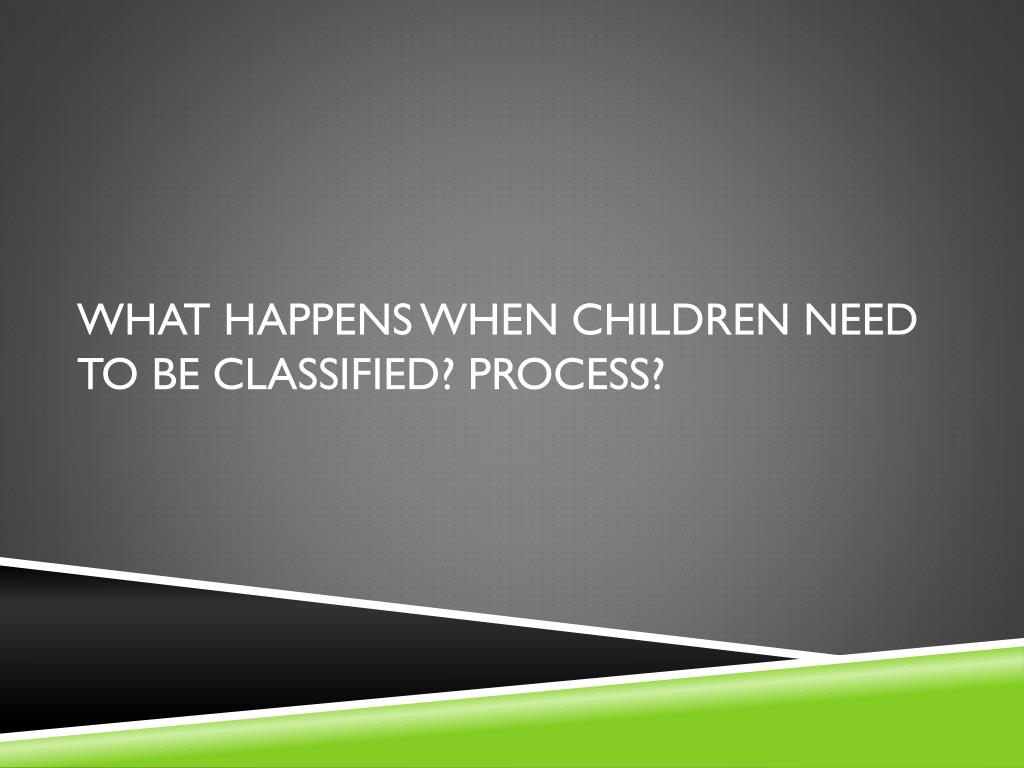 WHAT HAPPENS WHEN CHILDREN NEED TO BE CLASSIFIED? PROCESS?